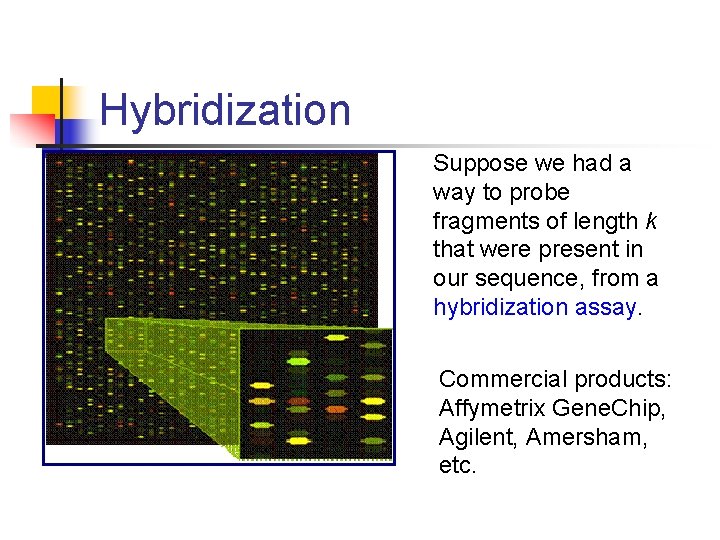 Hybridization

Suppose we had a way to probe fragments of length $k$ that were present in our sequence, from a hybridization assay.

Commercial products: Affymetrix GeneChip, Agilent, Amersham, etc.